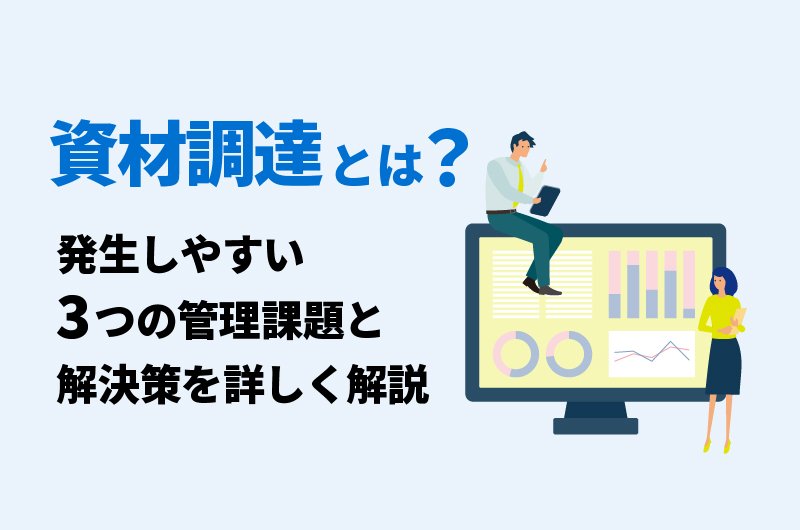 資材調達とは？

発生しやすい
3つの管理課題と
解決策を詳しく解説